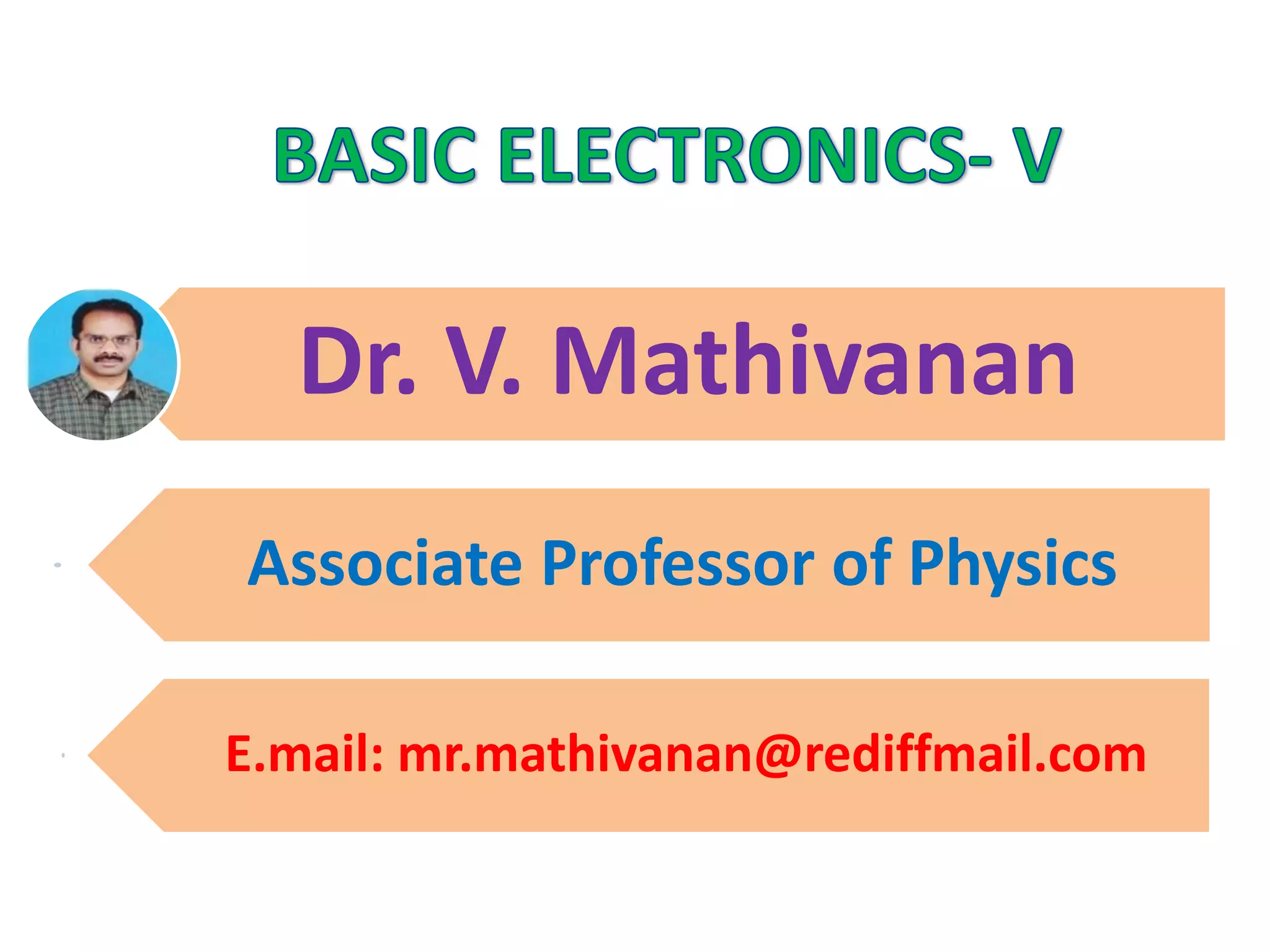 BASIC ELECTRONICS- V

Dr. V. Mathivanan

Associate Professor of Physics

E.mail: mr.mathivanan@rediffmail.com